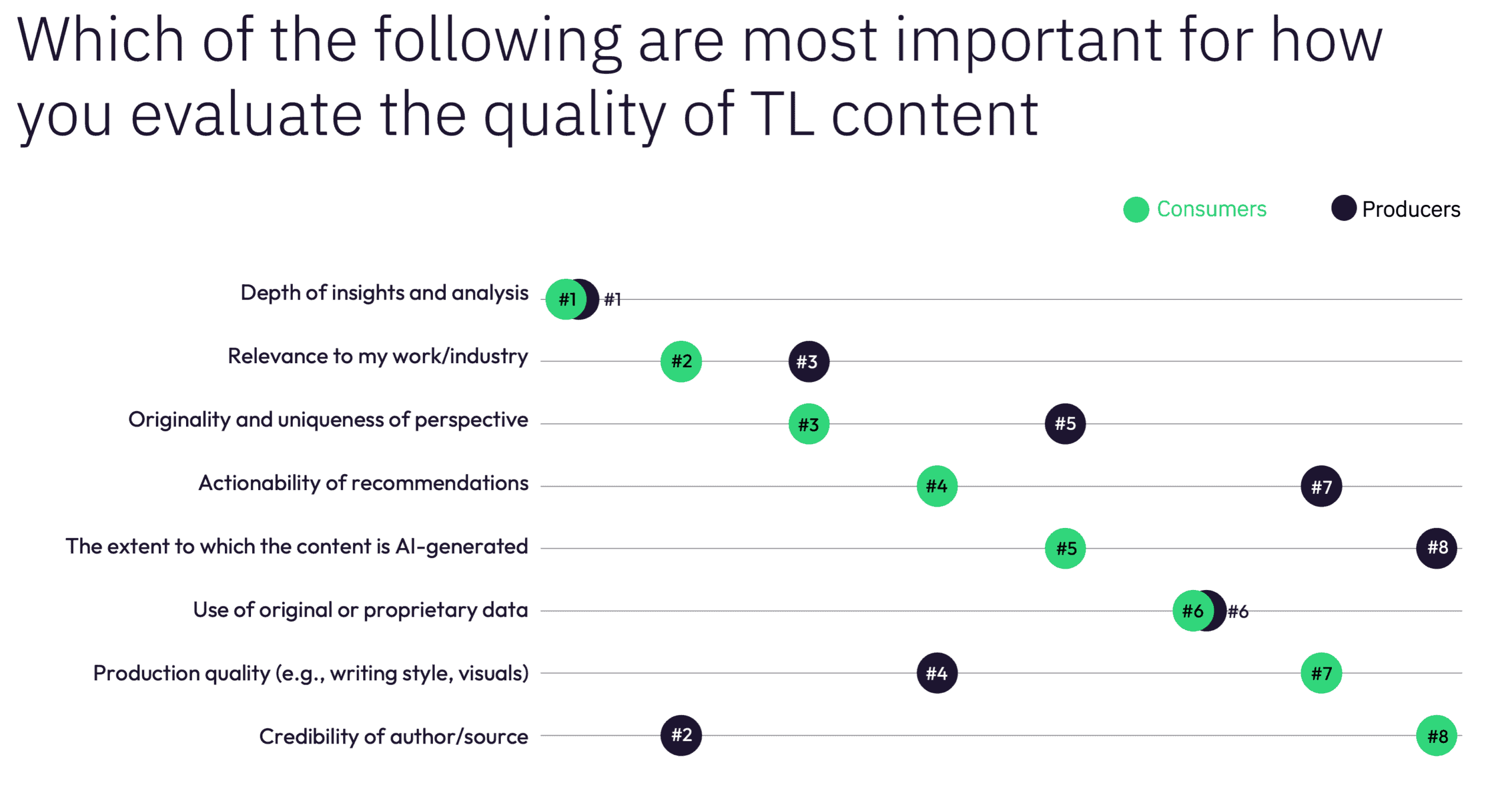 Which of the following are most important for how you evaluate the quality of TL content

Consumers Producers

Depth of insights and analysis #1 #1

Relevance to my work/industry #2 #3

Originality and uniqueness of perspective #3 #5

Actionability of recommendations #4 #7

The extent to which the content is AI-generated #5 #8

Use of original or proprietary data #6 #6

Production quality (e.g., writing style, visuals) #4 #7

Credibility of author/source #2 #8